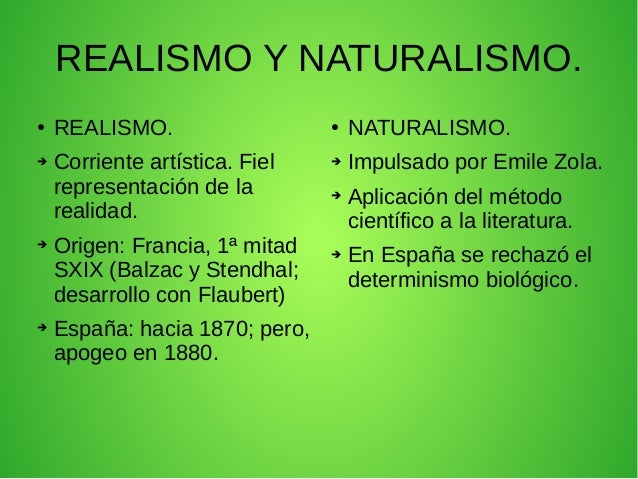 REALISMO Y NATURALISMO.

• REALISMO.
➔ Corriente artística. Fiel representación de la realidad.
➔ Origen: Francia, 1ª mitad SXIX (Balzac y Stendhal; desarrollo con Flaubert)
➔ España: hacia 1870; pero, apogeo en 1880.

• NATURALISMO.
➔ Impulsado por Emile Zola.
➔ Aplicación del método científico a la literatura.
➔ En España se rechazó el determinismo biológico.